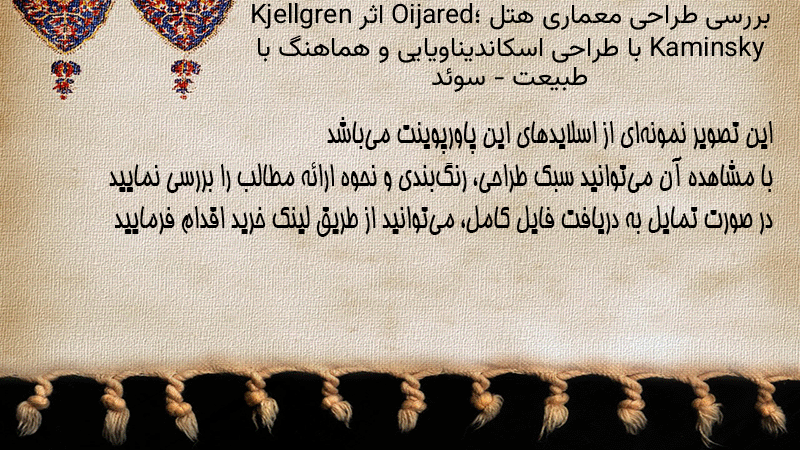 بررسی طراحی معماری هتل Oijared؛ اثر Kjellgren Kaminsky با طراحی اسکاندیناویایی و هماهنگ با طبیعت - سوئد

این تصویر نمونه‌ای از اسلایدهای این پاورپوینت می‌باشد
با مشاهده آن می‌توانید سبک طراحی، رنگ‌بندی و نحوه ارائه مطالب را بررسی نمایید
در صورت تمایل به دریافت فایل کامل، می‌توانید از طریق لینک خرید اقدام فرمایید